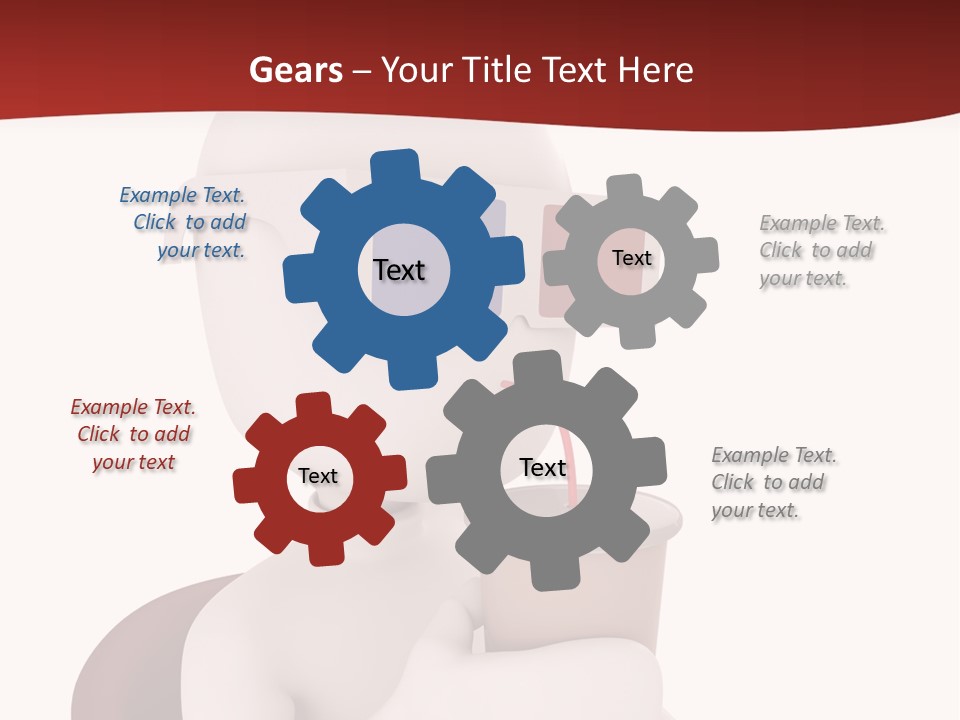 Gears – Your Title Text Here

Example Text. Click to add your text.

Text

Text

Example Text. Click to add your text.

Example Text. Click to add your text

Text

Text

Example Text. Click to add your text.